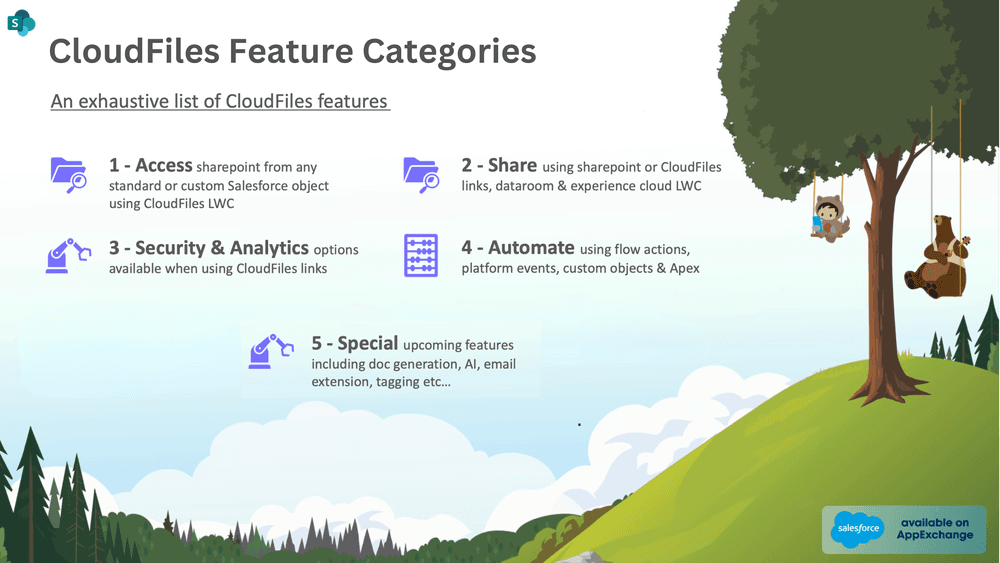 S

CloudFiles Feature Categories

An exhaustive list of CloudFiles features

1 - Access sharepoint from any standard or custom Salesforce object using CloudFiles LWC

2 - Share using sharepoint or CloudFiles links, dataroom & experience cloud LWC

3 - Security & Analytics options available when using CloudFiles links

4 - Automate using flow actions, platform events, custom objects & Apex

5 - Special upcoming features including doc generation, AI, email extension, tagging etc...

salesforce available on AppExchange